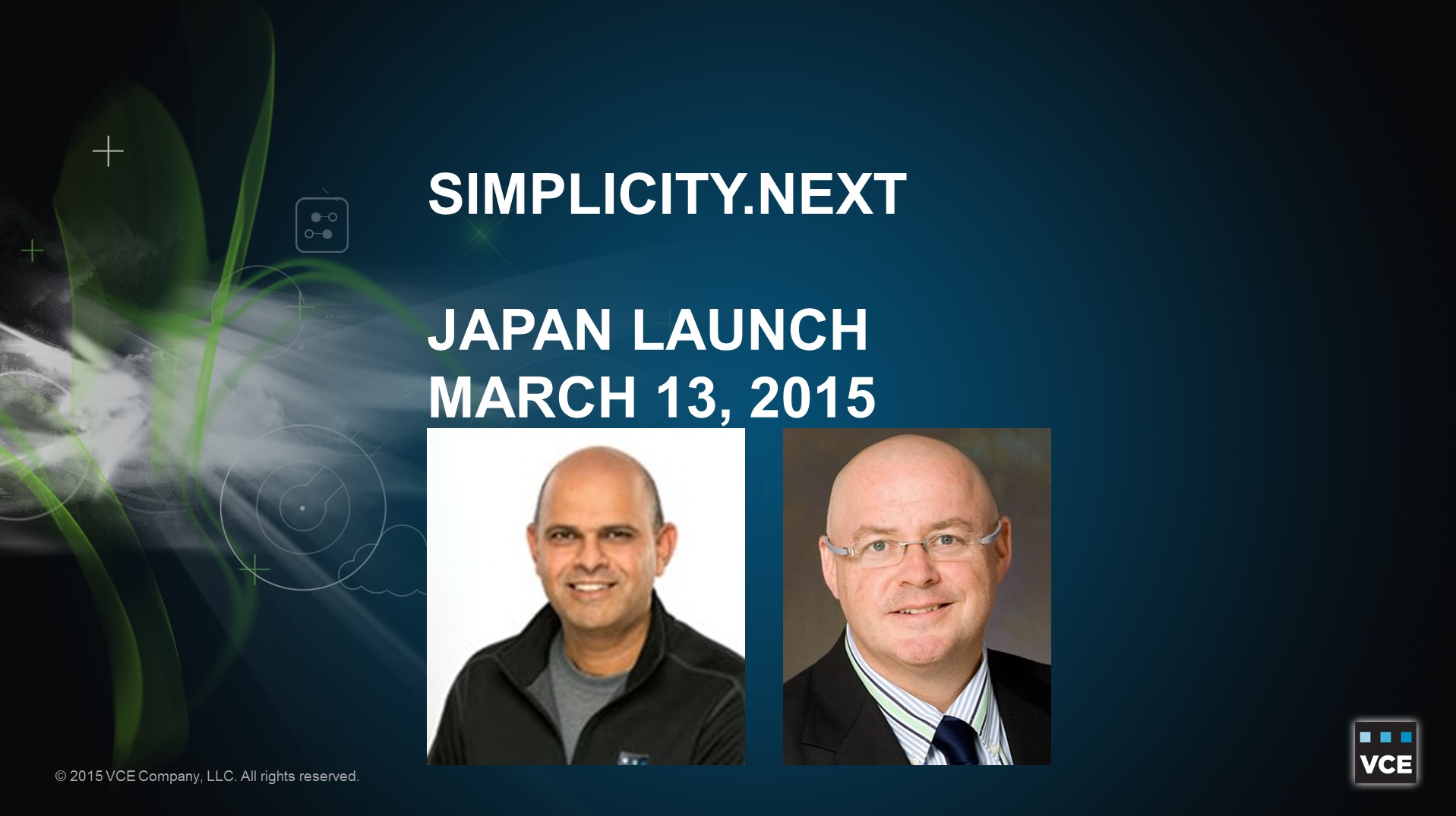 SIMPLICITY.NEXT

JAPAN LAUNCH
MARCH 13, 2015

© 2015 VCE Company, LLC. All rights reserved.

VCE